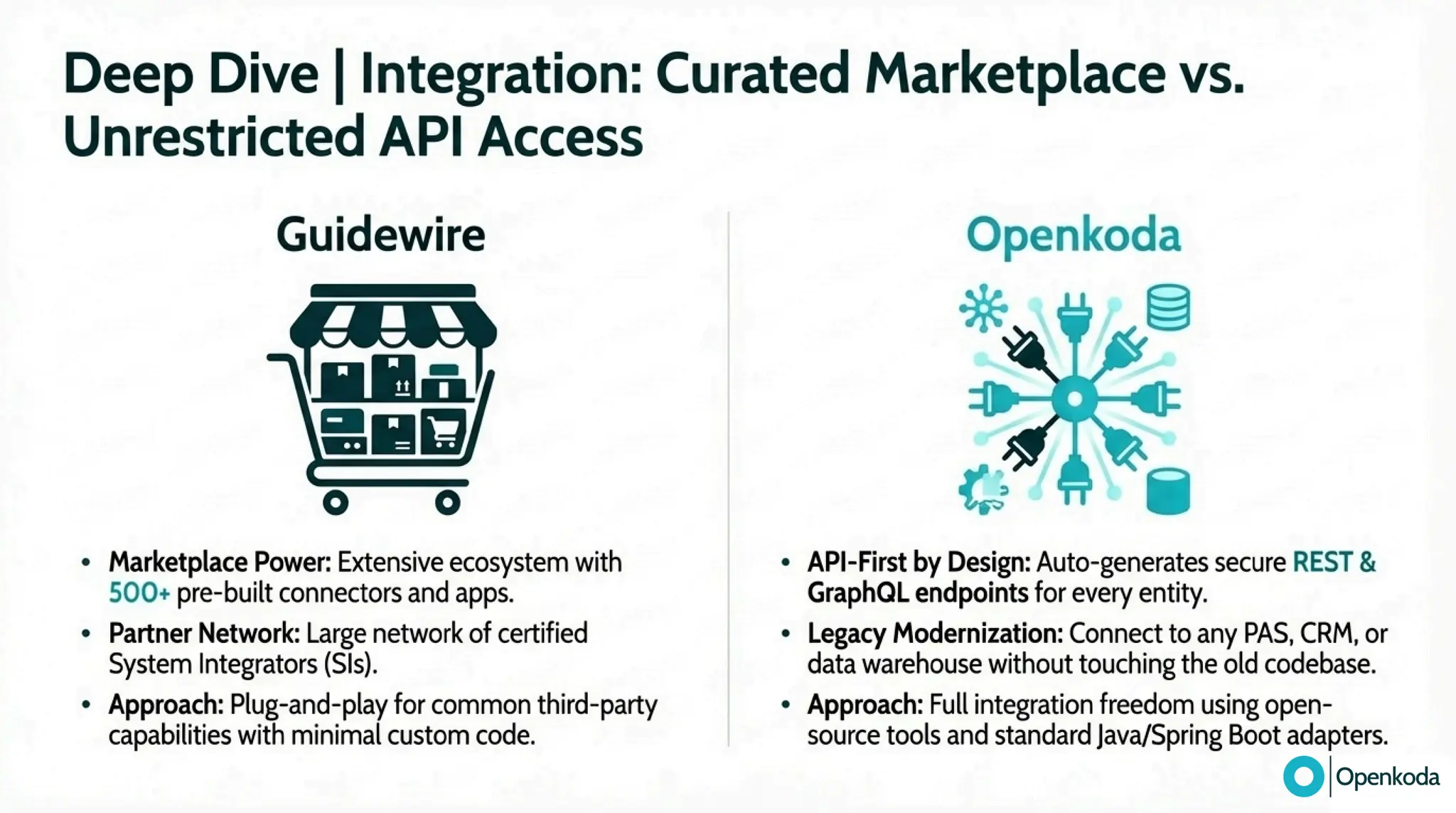 Deep Dive | Integration: Curated Marketplace vs. Unrestricted API Access

Guidewire

• Marketplace Power: Extensive ecosystem with 500+ pre-built connectors and apps.
• Partner Network: Large network of certified System Integrators (SIs).
• Approach: Plug-and-play for common third-party capabilities with minimal custom code.

Openkoda

• API-First by Design: Auto-generates secure REST & GraphQL endpoints for every entity.
• Legacy Modernization: Connect to any PAS, CRM, or data warehouse without touching the old codebase.
• Approach: Full integration freedom using open-source tools and standard Java/Spring Boot adapters.

Openkoda